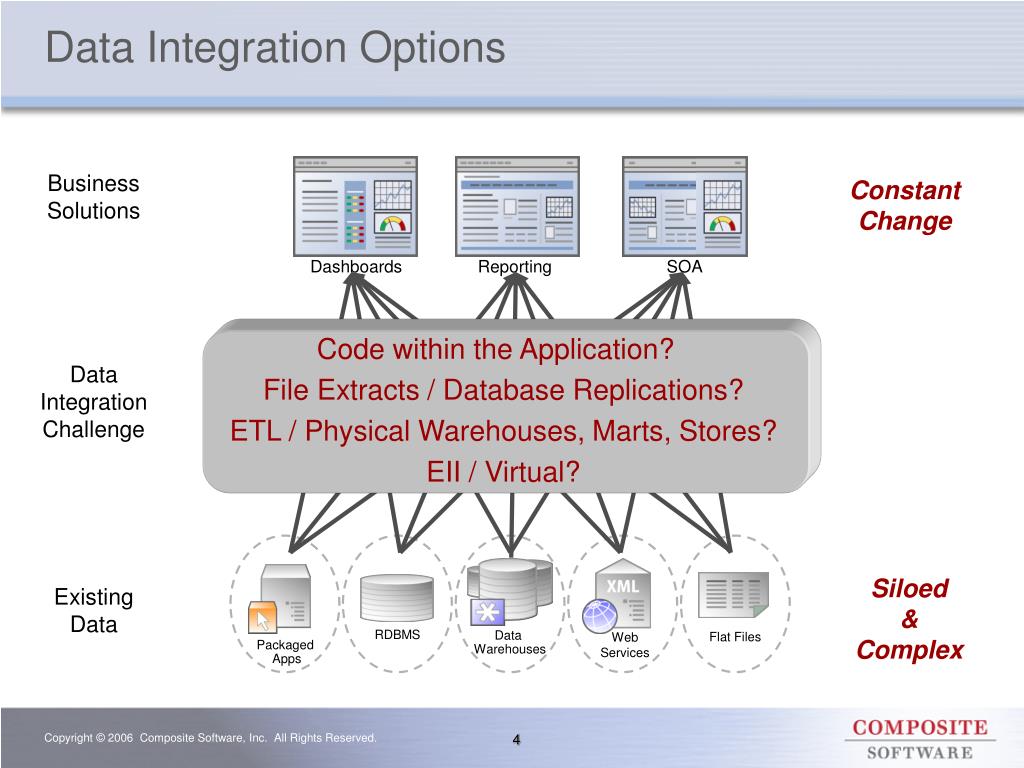 Data Integration Options

Business Solutions

Dashboards

Reporting

SOA

Constant Change

Data Integration Challenge

Code within the Application?
File Extracts / Database Replications?
ETL / Physical Warehouses, Marts, Stores?
EII / Virtual?

Existing Data

Packaged Apps

RDBMS

Data Warehouses

XML

Web Services

Flat Files

Siloed & Complex

Copyright © 2006 Composite Software, Inc. All Rights Reserved.

4

COMPOSITE SOFTWARE